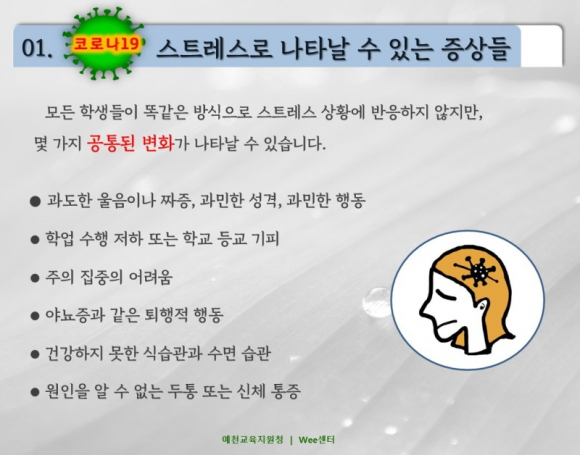 01. 코로나19 스트레스로 나타날 수 있는 증상들

모든 학생들이 똑같은 방식으로 스트레스 상황에 반응하지 않지만, 몇 가지 공통된 변화가 나타날 수 있습니다.

● 과도한 울음이나 짜증, 과민한 성격, 과민한 행동

● 학업 수행 저하 또는 학교 등교 기피

● 주의 집중의 어려움

● 야뇨증과 같은 퇴행적 행동

● 건강하지 못한 식습관과 수면 습관

● 원인을 알 수 없는 두통 또는 신체 통증

예천교육지원청 | Wee센터